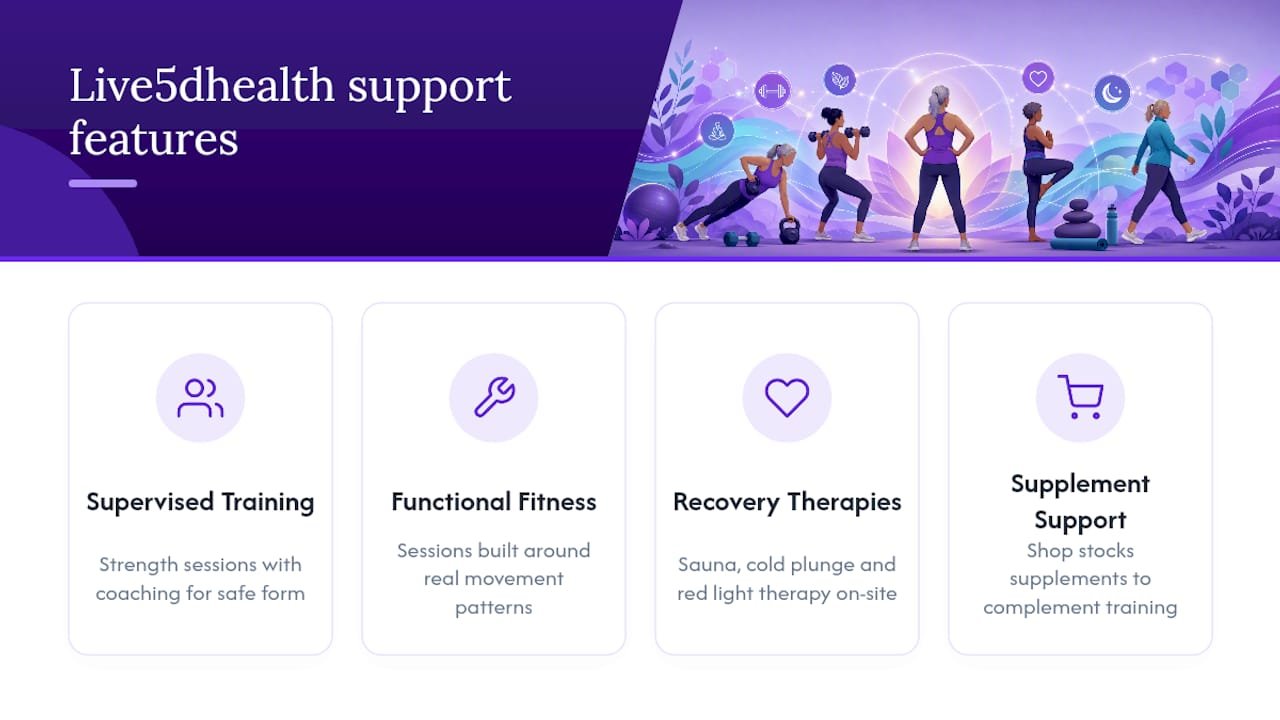 Live5dhealth support features

Supervised Training

Strength sessions with coaching for safe form

Functional Fitness

Sessions built around real movement patterns

Recovery Therapies

Sauna, cold plunge and red light therapy on-site

Supplement Support

Shop stocks supplements to complement training